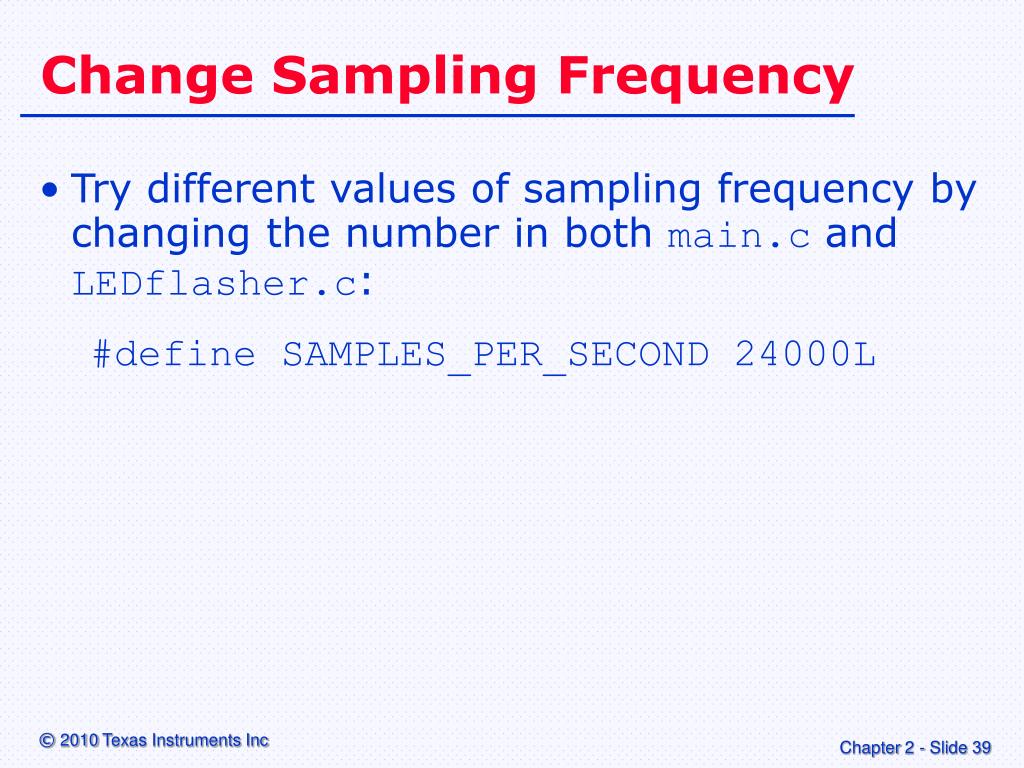 Change Sampling Frequency

• Try different values of sampling frequency by changing the number in both main.c and LEDflasher.c:

#define SAMPLES_PER_SECOND 24000L

© 2010 Texas Instruments Inc

Chapter 2 - Slide 39